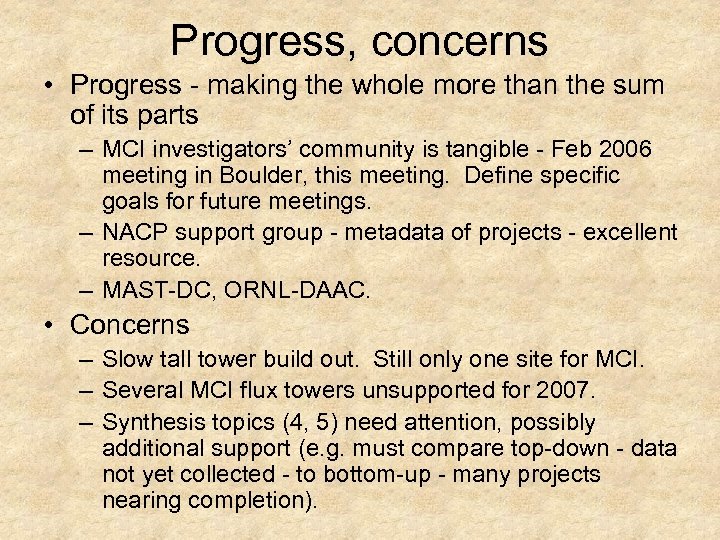 Progress, concerns

• Progress - making the whole more than the sum of its parts
– MCI investigators' community is tangible - Feb 2006 meeting in Boulder, this meeting. Define specific goals for future meetings.
– NACP support group - metadata of projects - excellent resource.
– MAST-DC, ORNL-DAAC.

• Concerns
– Slow tall tower build out. Still only one site for MCI.
– Several MCI flux towers unsupported for 2007.
– Synthesis topics (4, 5) need attention, possibly additional support (e.g. must compare top-down - data not yet collected - to bottom-up - many projects nearing completion).